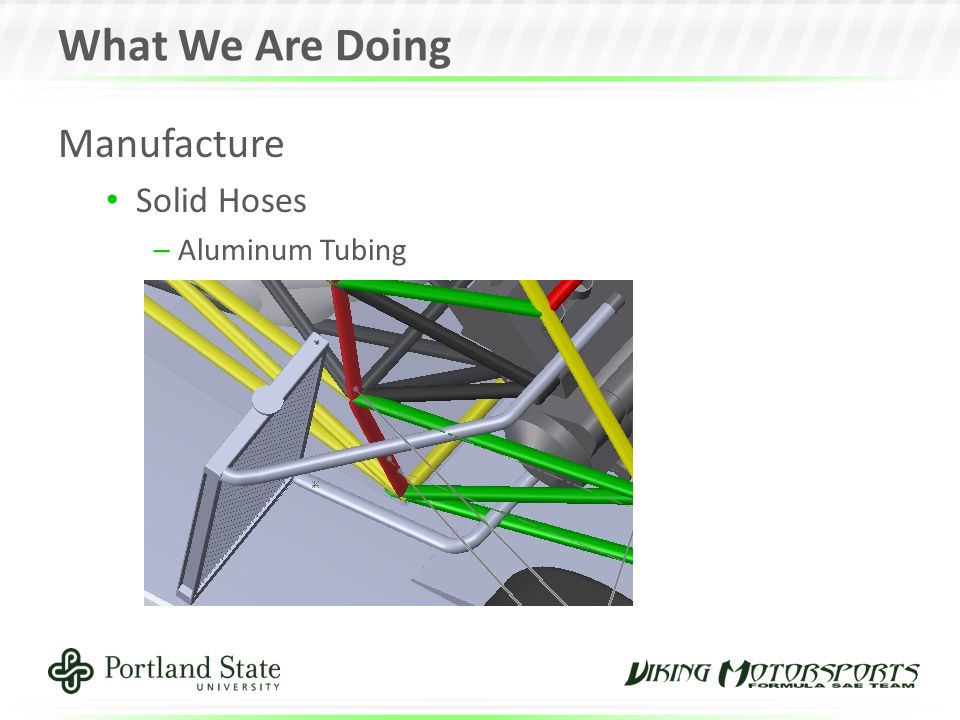 What We Are Doing

Manufacture

• Solid Hoses

– Aluminum Tubing

Portland State UNIVERSITY

VIKING MOTORSPORTS FORMULA SAE TEAM